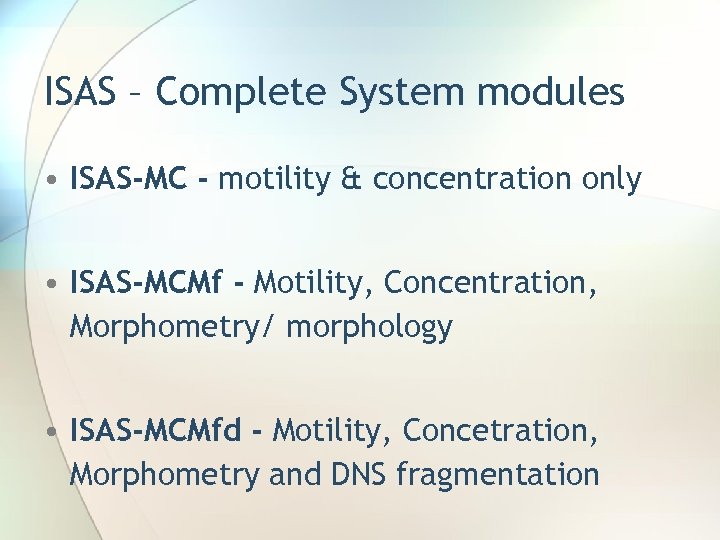 ISAS – Complete System modules

• ISAS-MC - motility & concentration only

• ISAS-MCMf - Motility, Concentration, Morphometry/ morphology

• ISAS-MCMfd - Motility, Concetration, Morphometry and DNS fragmentation